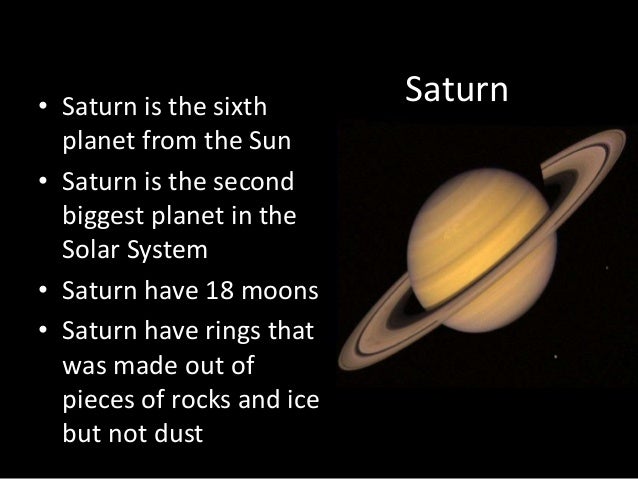 Saturn

• Saturn is the sixth planet from the Sun
• Saturn is the second biggest planet in the Solar System
• Saturn have 18 moons
• Saturn have rings that was made out of pieces of rocks and ice but not dust